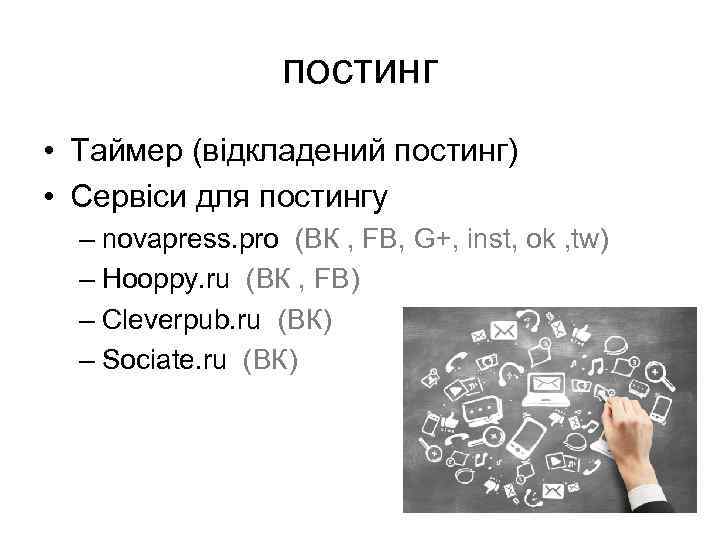 ПОСТИНГ

• Таймер (відкладений постинг)
• Сервіси для постингу
– novapress.pro (ВК , FB, G+, inst, ok ,tw)
– Hooppy.ru (ВК , FB)
– Cleverpub.ru (ВК)
– Sociate.ru (ВК)